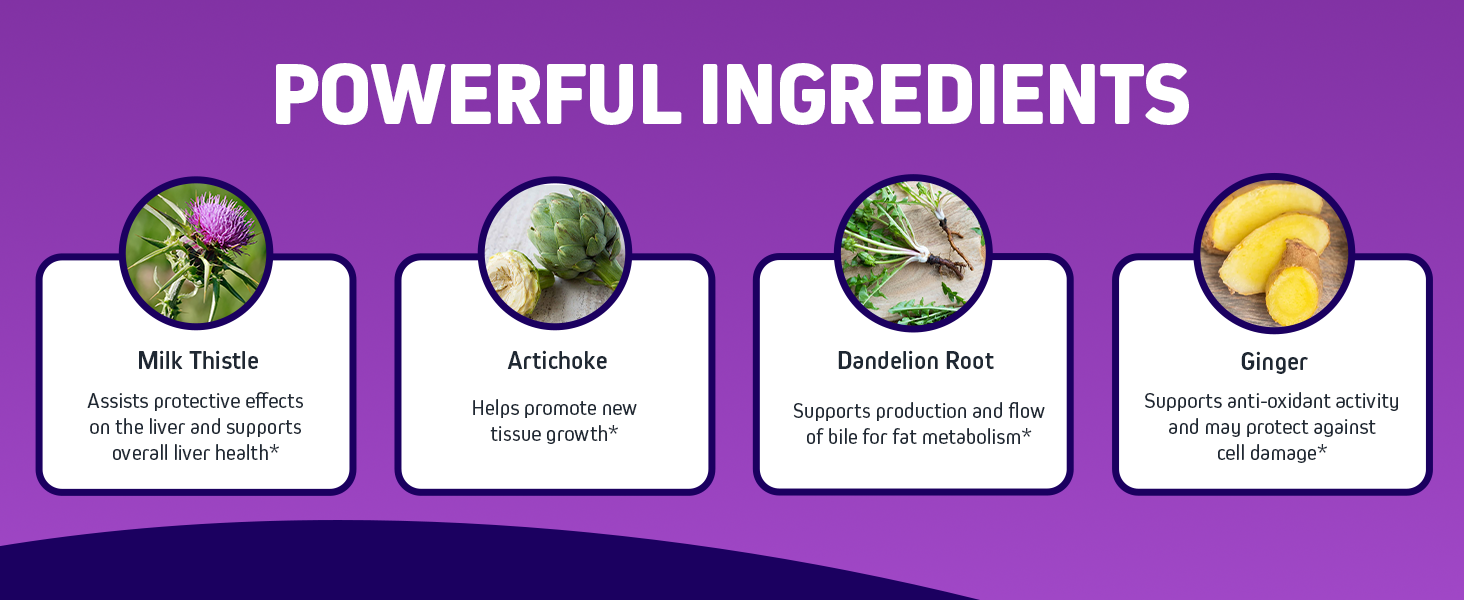 POWERFUL INGREDIENTS

Milk Thistle

Assists protective effects on the liver and supports overall liver health*

Artichoke

Helps promote new tissue growth*

Dandelion Root

Supports production and flow of bile for fat metabolism*

Ginger

Supports anti-oxidant activity and may protect against cell damage*